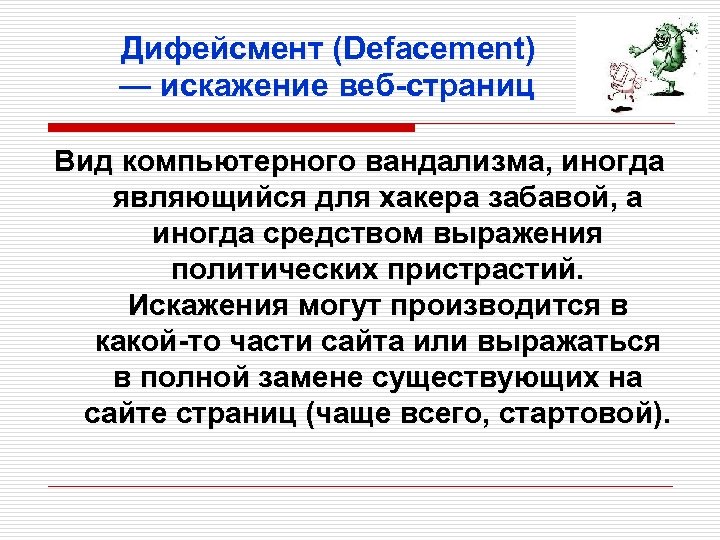 Дифейсмент (Defacement) — искажение веб-страниц

Вид компьютерного вандализма, иногда являющийся для хакера забавой, а иногда средством выражения политических пристрастий. Искажения могут производится в какой-то части сайта или выражаться в полной замене существующих на сайте страниц (чаще всего, стартовой).